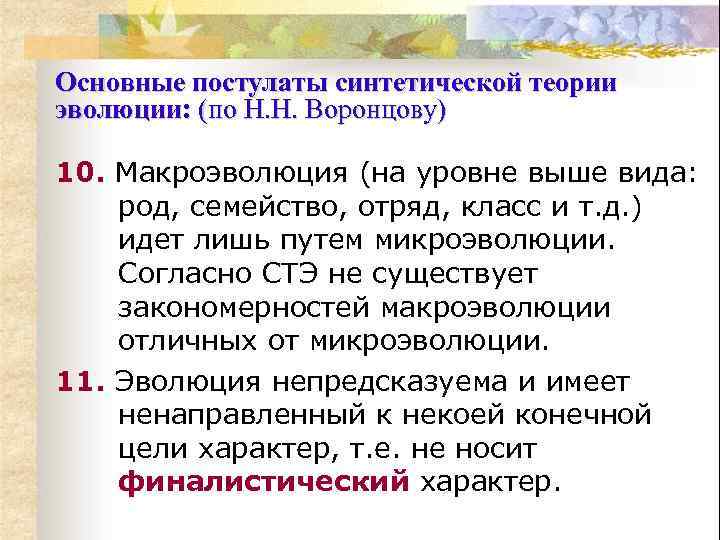 Основные постулаты синтетической теории эволюции: (по Н.Н. Воронцову)

10. Макроэволюция (на уровне выше вида: род, семейство, отряд, класс и т.д.) идет лишь путем микроэволюции. Согласно СТЭ не существует закономерностей макроэволюции отличных от микроэволюции.

11. Эволюция непредсказуема и имеет ненаправленный к некоей конечной цели характер, т.е. не носит финалистический характер.